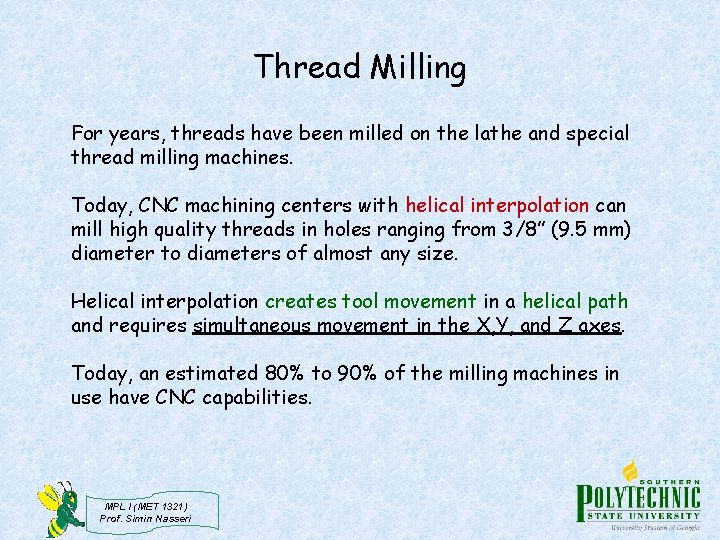 Thread Milling

For years, threads have been milled on the lathe and special thread milling machines.

Today, CNC machining centers with helical interpolation can mill high quality threads in holes ranging from 3/8" (9.5 mm) diameter to diameters of almost any size.

Helical interpolation creates tool movement in a helical path and requires simultaneous movement in the X,Y, and Z axes.

Today, an estimated 80% to 90% of the milling machines in use have CNC capabilities.

MPL I (MET 1321)
Prof. Simin Nasseri

SOUTHERN
POLYTECHNIC
STATE UNIVERSITY
University System of Georgia